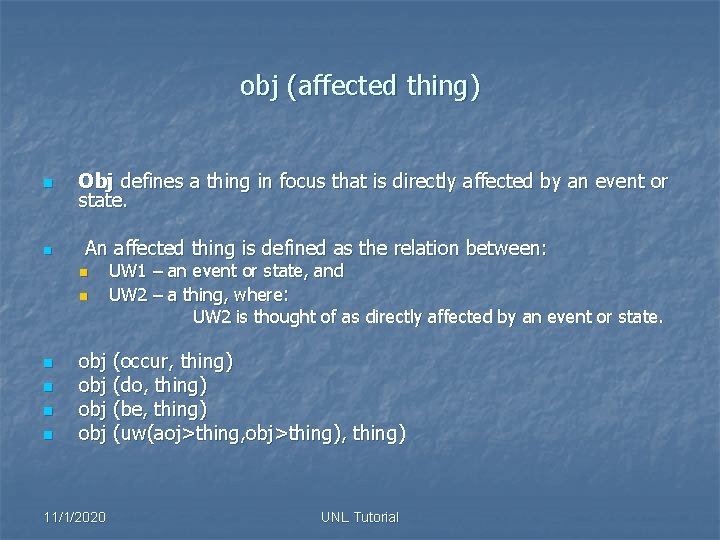 obj (affected thing)

Obj defines a thing in focus that is directly affected by an event or state.

An affected thing is defined as the relation between:

UW1 – an event or state, and

UW2 – a thing, where:
UW2 is thought of as directly affected by an event or state.

obj (occur, thing)
obj (do, thing)
obj (be, thing)
obj (uw(aoj>thing,obj>thing), thing)

11/1/2020

UNL Tutorial